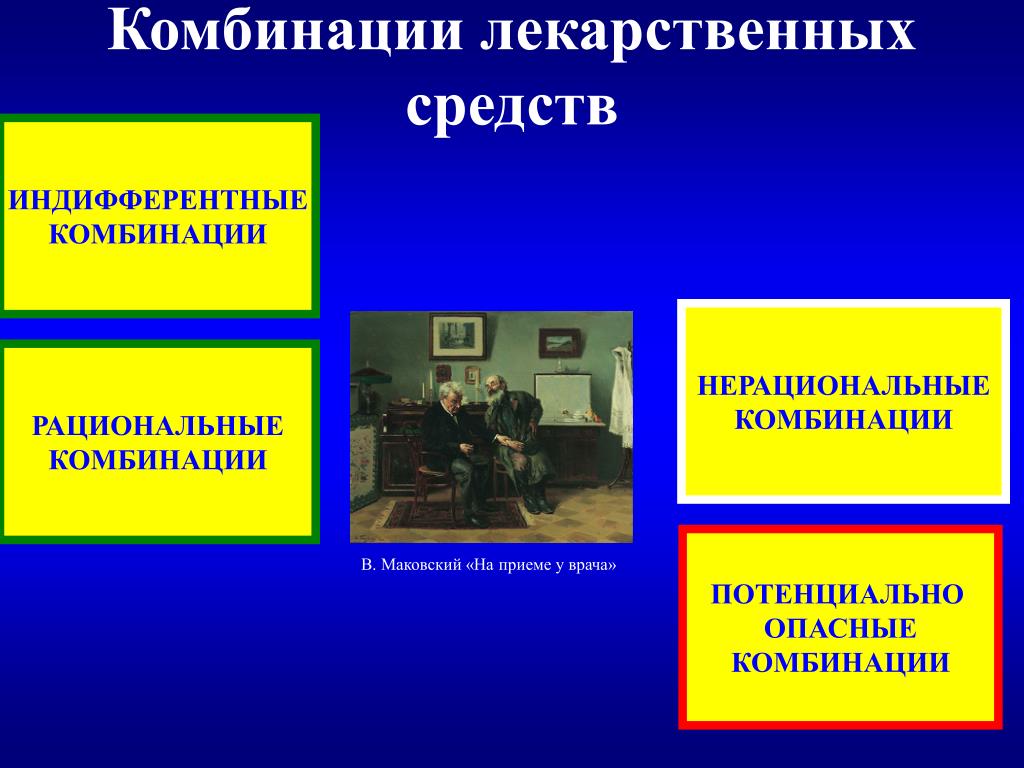 Комбинации лекарственных средств

ИНДИФФЕРЕНТНЫЕ КОМБИНАЦИИ

РАЦИОНАЛЬНЫЕ КОМБИНАЦИИ

В. Маковский «На приеме у врача»

НЕРАЦИОНАЛЬНЫЕ КОМБИНАЦИИ

ПОТЕНЦИАЛЬНО ОПАСНЫЕ КОМБИНАЦИИ